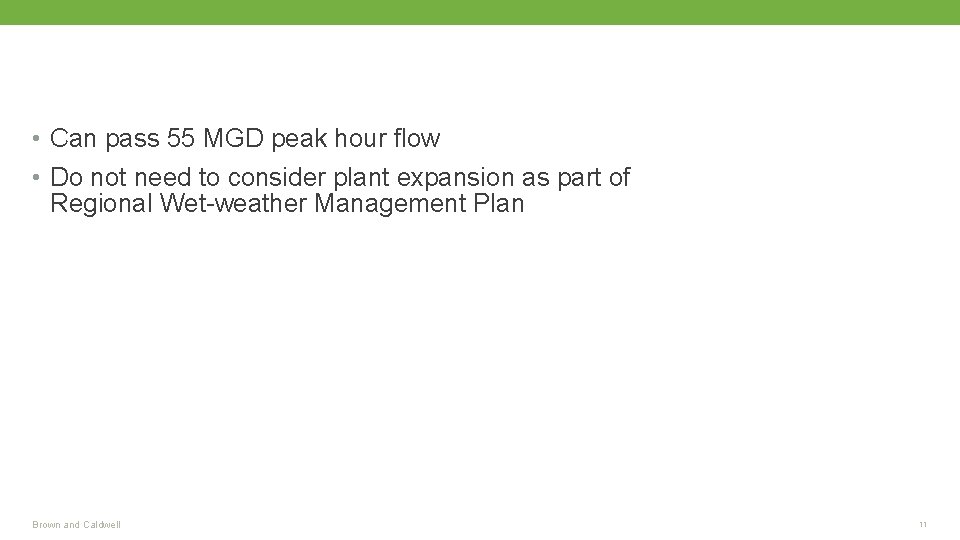 • Can pass 55 MGD peak hour flow
• Do not need to consider plant expansion as part of Regional Wet-weather Management Plan

Brown and Caldwell

11